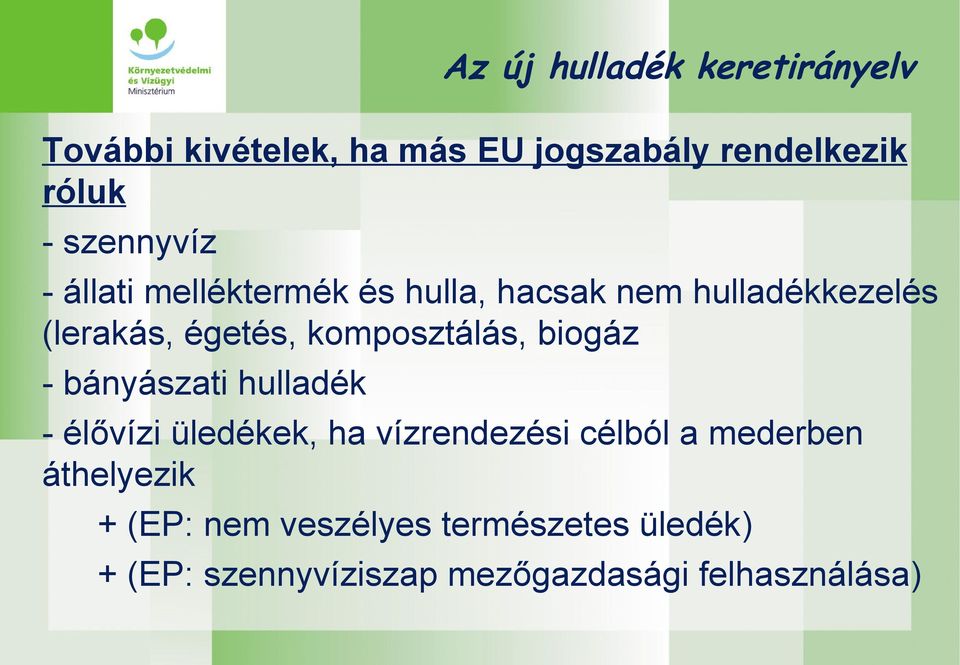 Környezetvédelmi és Vízügyi Minisztérium

Az új hulladék keretirányelv

További kivételek, ha más EU jogszabály rendelkezik róluk

- szennyvíz

- állati melléktermék és hulla, hacsak nem hulladékkezelés (lerakás, égetés, komposztálás, biogáz

- bányászati hulladék

- élővízi üledékek, ha vízrendezési célból a mederben áthelyezik

+ (EP: nem veszélyes természetes üledék)

+ (EP: szennyvíziszap mezőgazdasági felhasználása)